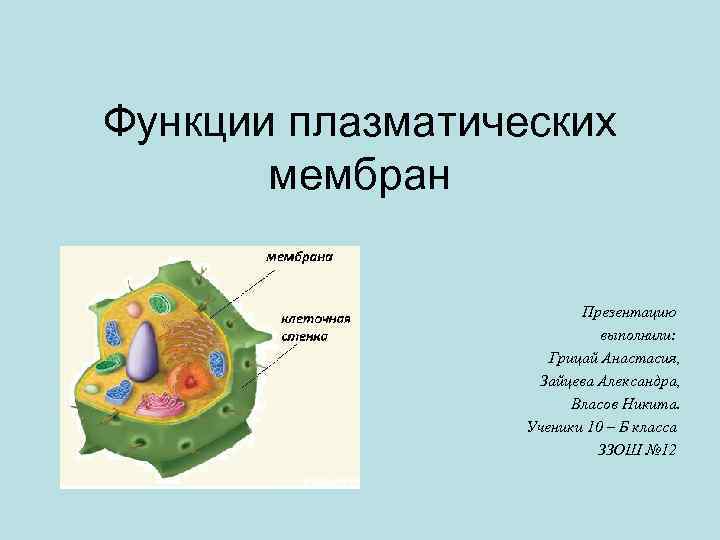 Функции плазматических мембран

мембрана

клеточная стенка

Презентацию выполнили: Грицай Анастасия, Зайцева Александра, Власов Никита. Ученики 10 – Б класса ЗЗОШ №12